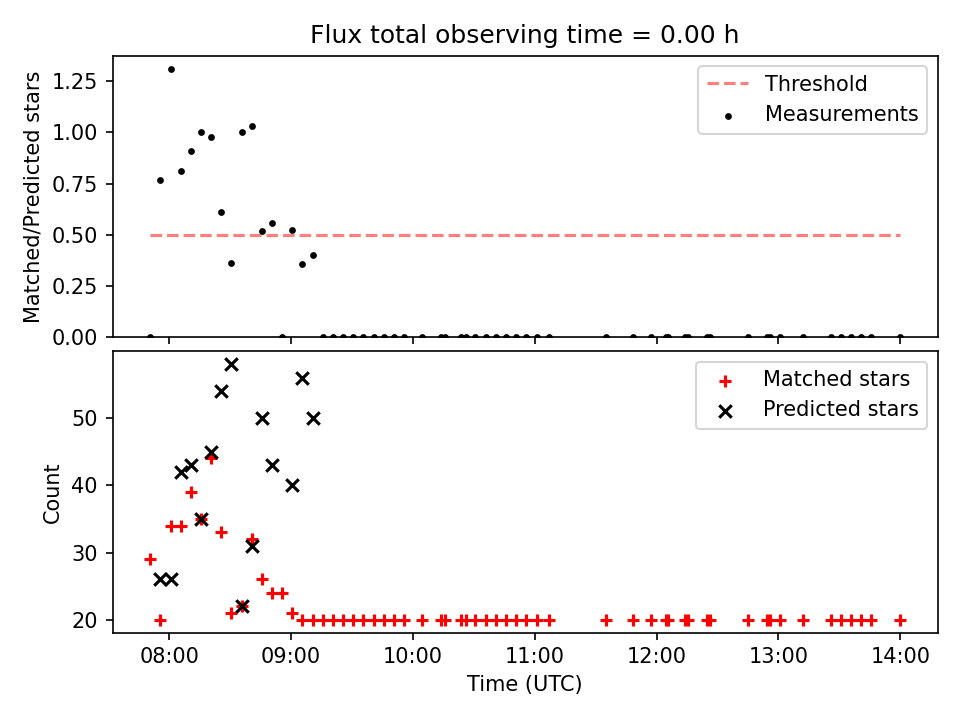 Flux total observing time = 0.00 h

Matched/Predicted stars

1.25
1.00
0.75
0.50
0.25
0.00

Threshold
Measurements

Count

50
40
30
20

Matched stars
Predicted stars

08:00
09:00
10:00
11:00
12:00
13:00
14:00

Time (UTC)